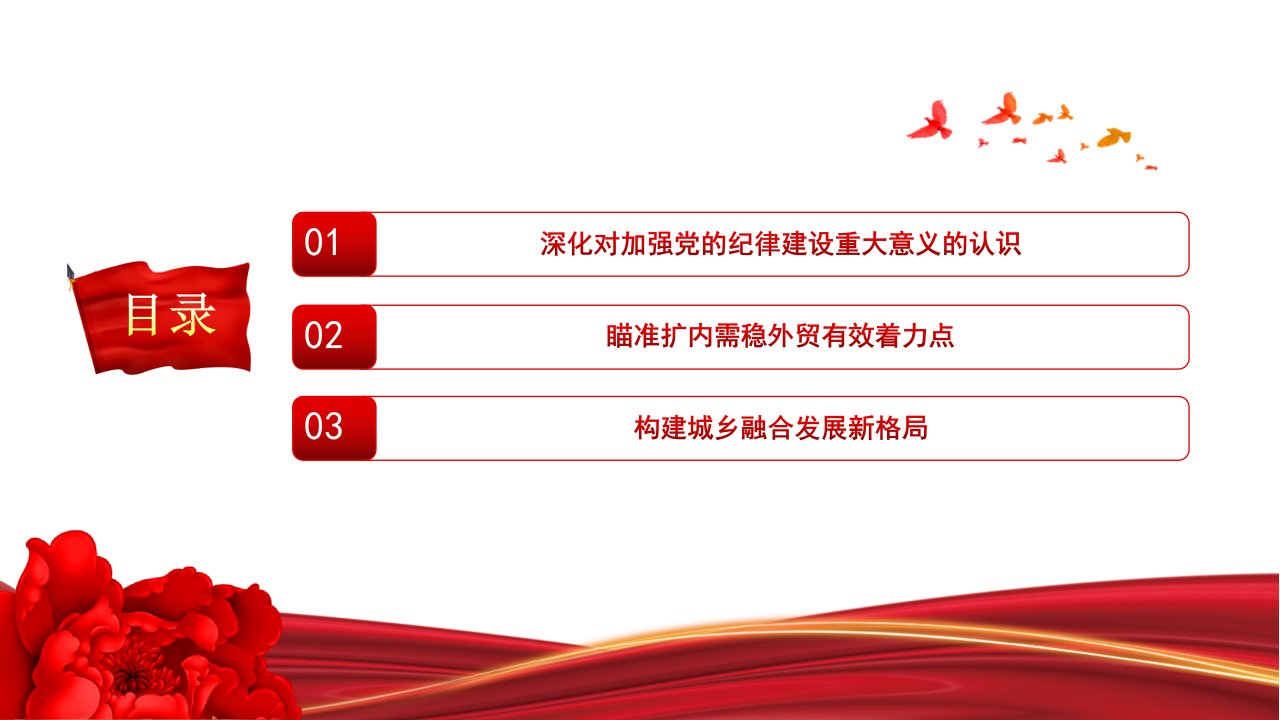 目录

01 深化对加强党的纪律建设重大意义的认识

02 瞄准扩内需稳外贸有效着力点

03 构建城乡融合发展新格局